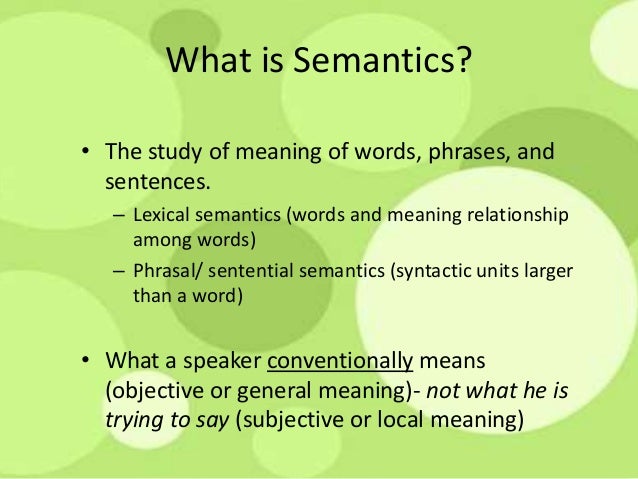 What is Semantics?

• The study of meaning of words, phrases, and sentences.
– Lexical semantics (words and meaning relationship among words)
– Phrasal/ sentential semantics (syntactic units larger than a word)

• What a speaker conventionally means (objective or general meaning)- not what he is trying to say (subjective or local meaning)